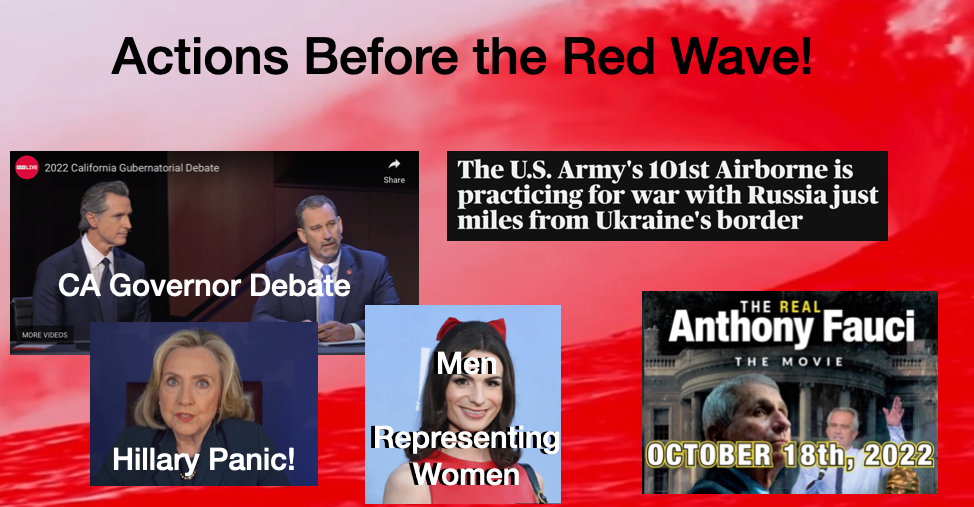 Actions Before the Red Wave!

LIVE 2022 California Gubernatorial Debate

Share

CA Governor Debate

MORE VIDEOS

The U.S. Army's 101st Airborne is practicing for war with Russia just miles from Ukraine's border

Hillary Panic!

Men Representing Women

THE REAL Anthony Fauci THE MOVIE

OCTOBER 18th, 2022